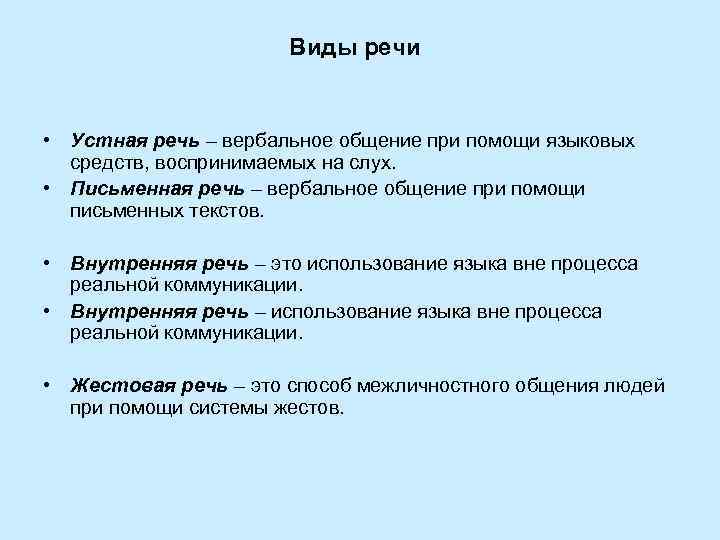 Виды речи

• Устная речь – вербальное общение при помощи языковых средств, воспринимаемых на слух.
• Письменная речь – вербальное общение при помощи письменных текстов.

• Внутренняя речь – это использование языка вне процесса реальной коммуникации.
• Внутренняя речь – использование языка вне процесса реальной коммуникации.

• Жестовая речь – это способ межличностного общения людей при помощи системы жестов.